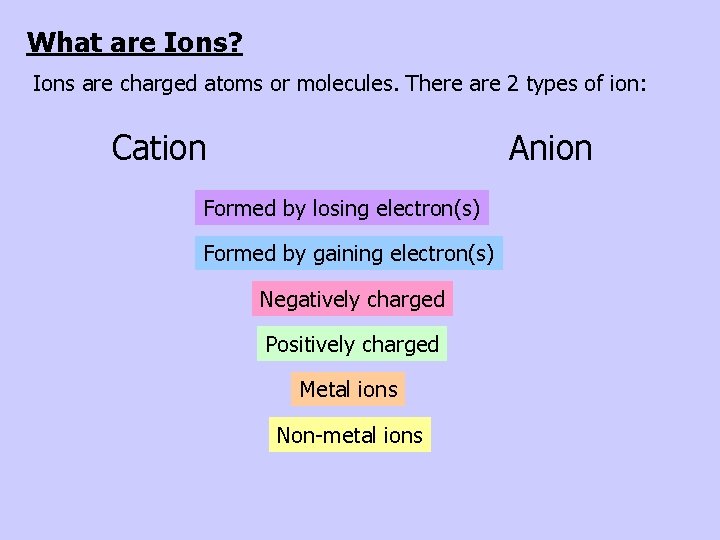 What are Ions?

Ions are charged atoms or molecules. There are 2 types of ion:

Cation

Anion

Formed by losing electron(s)

Formed by gaining electron(s)

Negatively charged

Positively charged

Metal ions

Non-metal ions